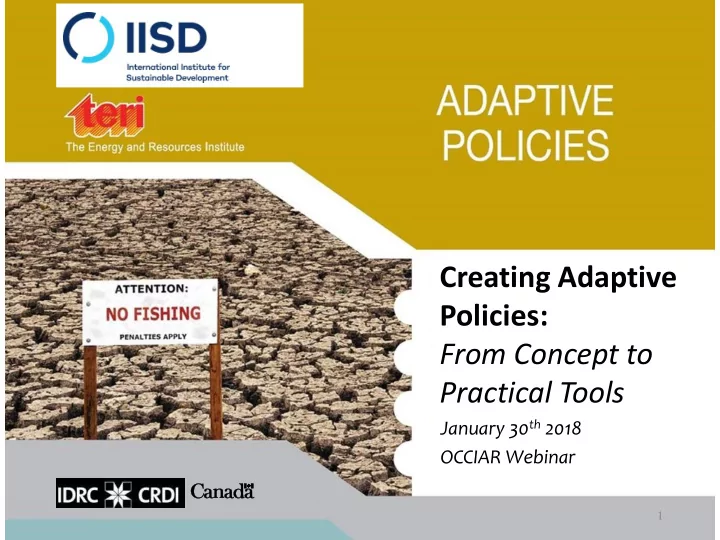 IISD
International Institute for Sustainable Development

teri
The Energy and Resources Institute

ADAPTIVE POLICIES

ATTENTION:
NO FISHING
PENALTIES APPLY

Creating Adaptive Policies:
From Concept to Practical Tools
January 30$^{th}$ 2018
OCCIAR Webinar

IDRC CRDI Canada

1